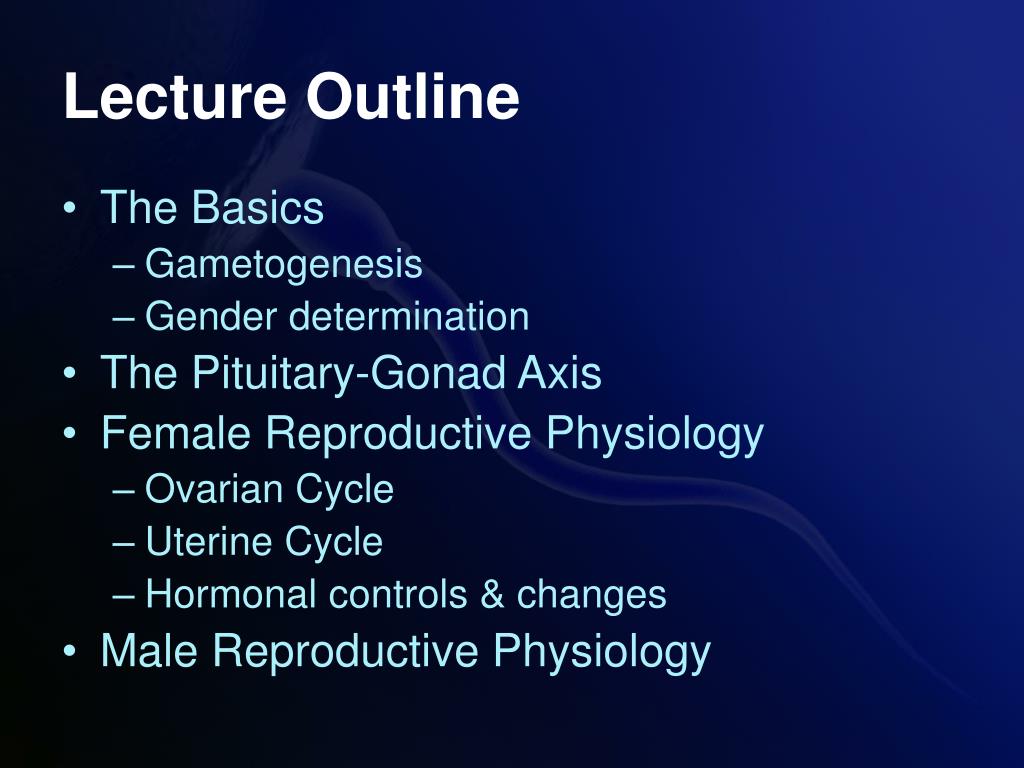 Lecture Outline

• The Basics
– Gametogenesis
– Gender determination
• The Pituitary-Gonad Axis
• Female Reproductive Physiology
– Ovarian Cycle
– Uterine Cycle
– Hormonal controls & changes
• Male Reproductive Physiology